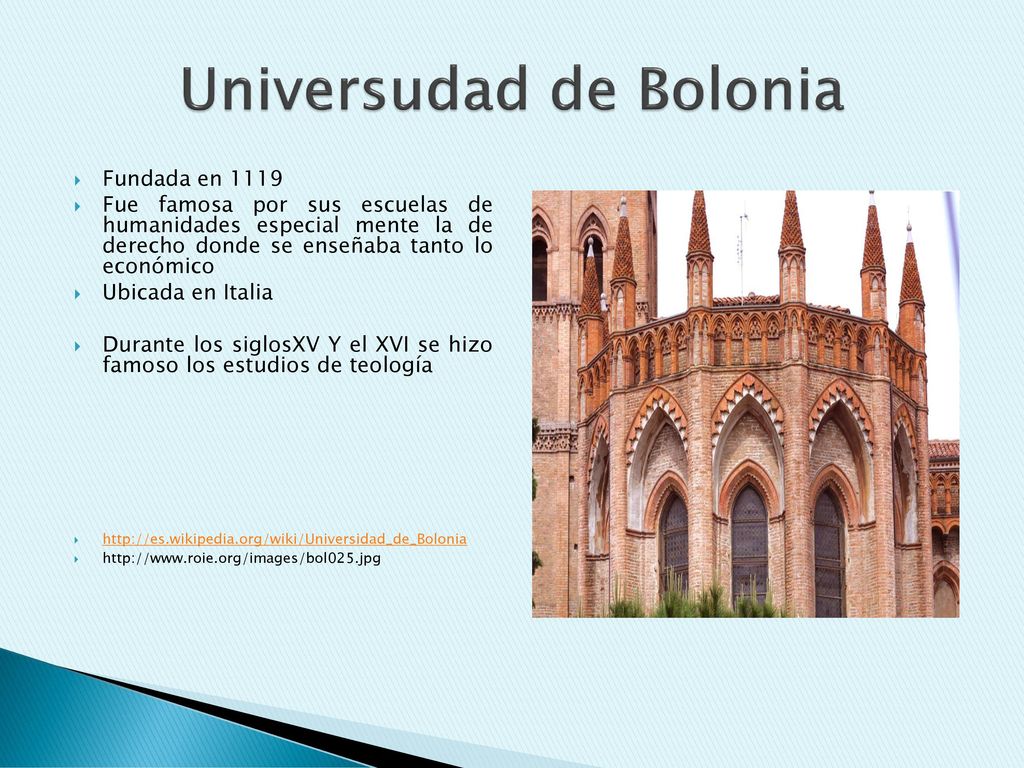 Universudad de Bolonia

Fundada en 1119

Fue famosa por sus escuelas de humanidades especial mente la de derecho donde se enseñaba tanto lo económico

Ubicada en Italia

Durante los siglosXV Y el XVI se hizo famoso los estudios de teología

http://es.wikipedia.org/wiki/Universidad_de_Bolonia

http://www.roie.org/images/bol025.jpg